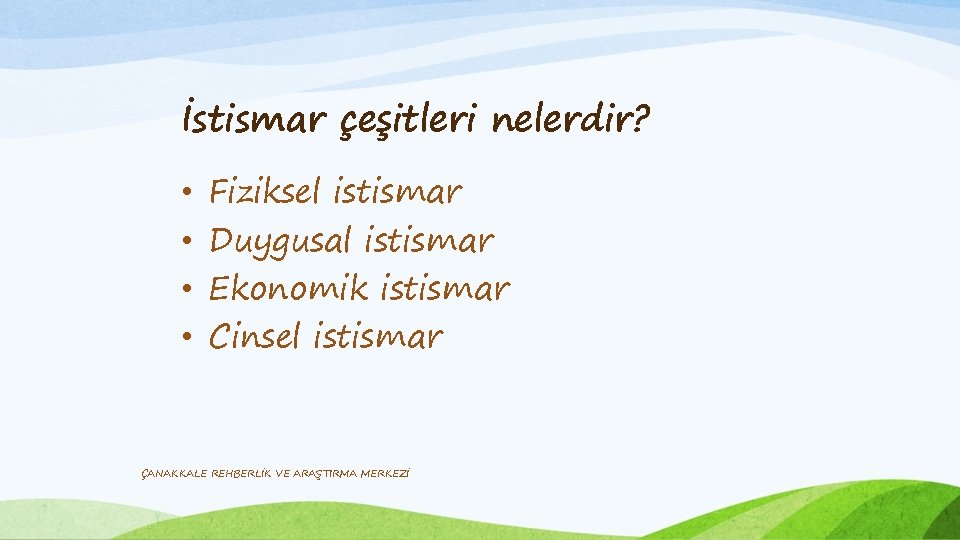 İstismar çeşitleri nelerdir?

• Fiziksel istismar
• Duygusal istismar
• Ekonomik istismar
• Cinsel istismar

ÇANAKKALE REHBERLİK VE ARAŞTIRMA MERKEZİ